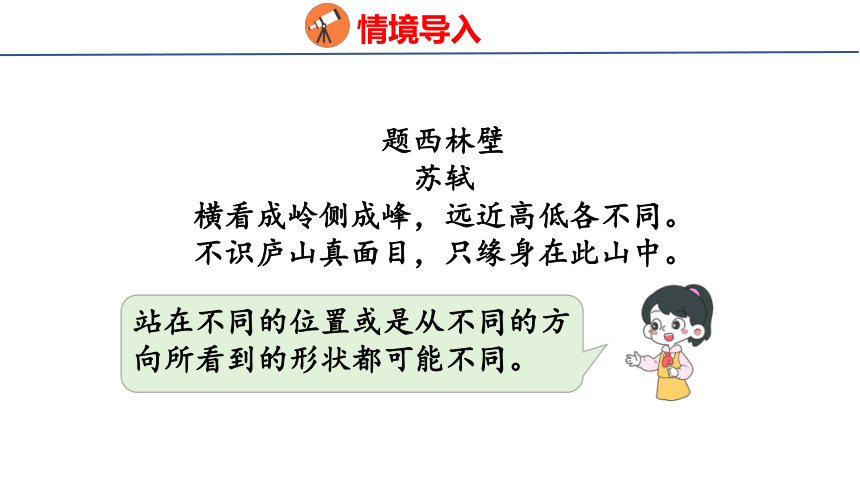 情境导入

题西林壁
苏轼
横看成岭侧成峰，远近高低各不同。
不识庐山真面目，只缘身在此山中。

站在不同的位置或是从不同的方向所看到的形状都可能不同。